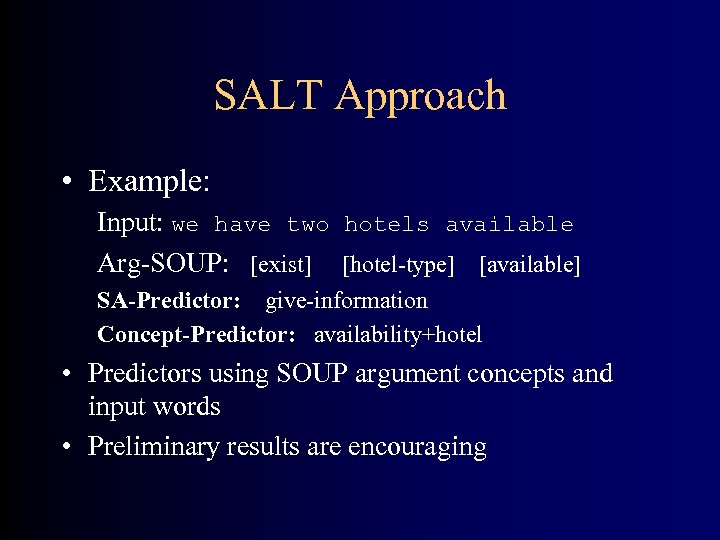 SALT Approach

• Example:

Input: we have two hotels available

Arg-SOUP: [exist] [hotel-type] [available]

SA-Predictor: give-information

Concept-Predictor: availability+hotel

• Predictors using SOUP argument concepts and input words

• Preliminary results are encouraging